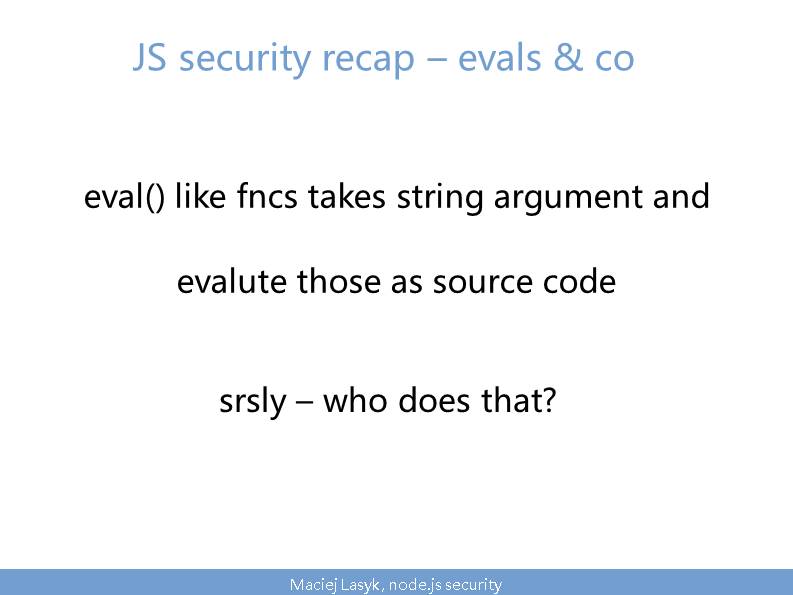 JS security recap – evals & co

eval() like fncs takes string argument and

evalute those as source code

srsly – who does that?

Maciej Lasyk, node.js security